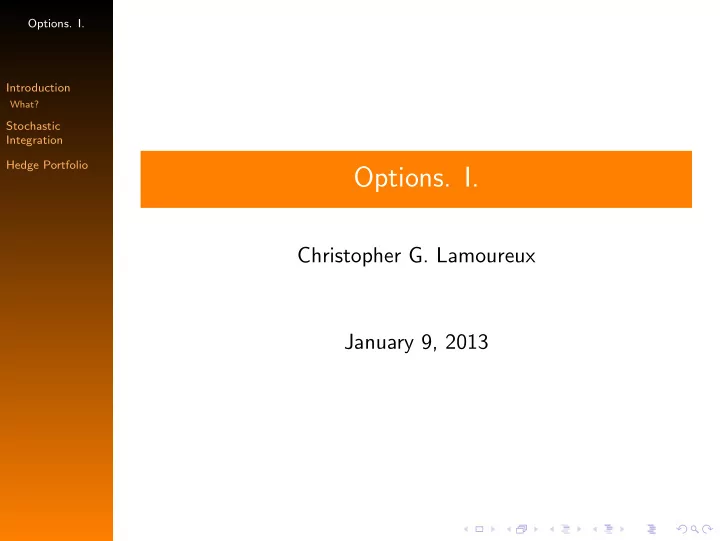 Options. I.

Introduction
What?

Stochastic Integration

Hedge Portfolio

Options. I.

Christopher G. Lamoureux

January 9, 2013